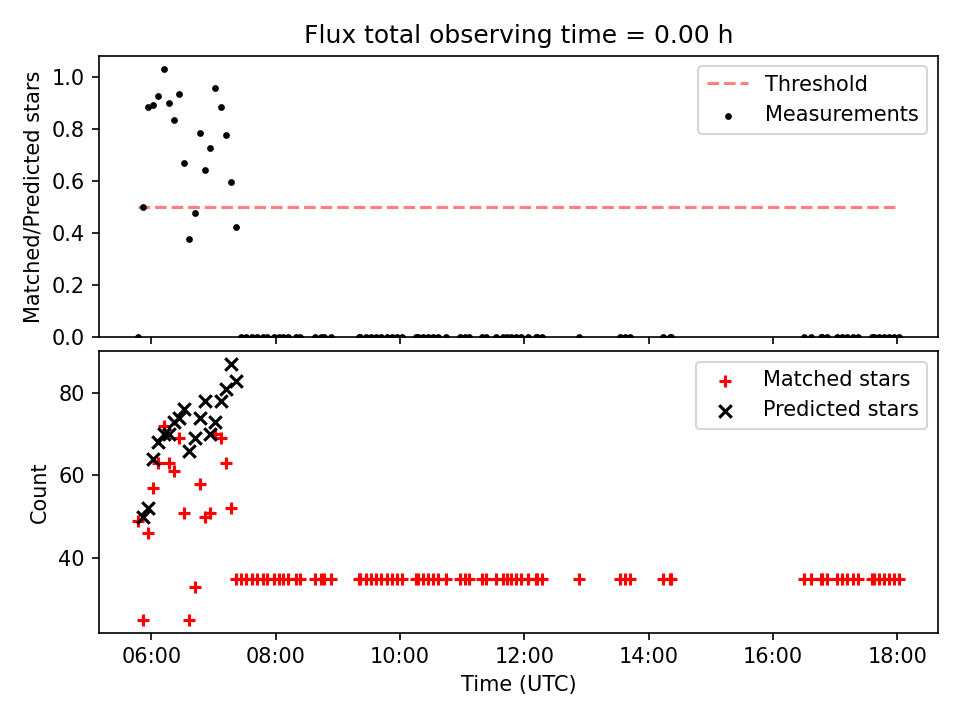 Flux total observing time = 0.00 h

Matched/Predicted stars

1.0
0.8
0.6
0.4
0.2
0.0

Threshold
Measurements

Count

80
60
40

Matched stars
Predicted stars

06:00
08:00
10:00
12:00
14:00
16:00
18:00

Time (UTC)